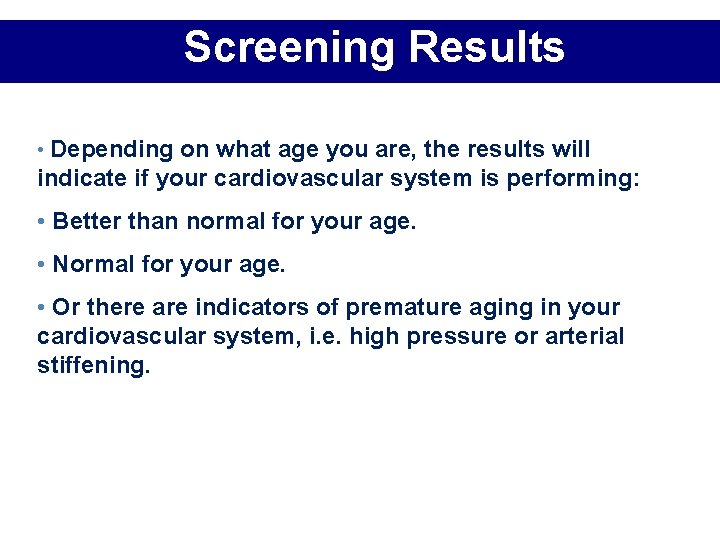 Screening Results

• Depending on what age you are, the results will indicate if your cardiovascular system is performing:

• Better than normal for your age.

• Normal for your age.

• Or there are indicators of premature aging in your cardiovascular system, i.e. high pressure or arterial stiffening.